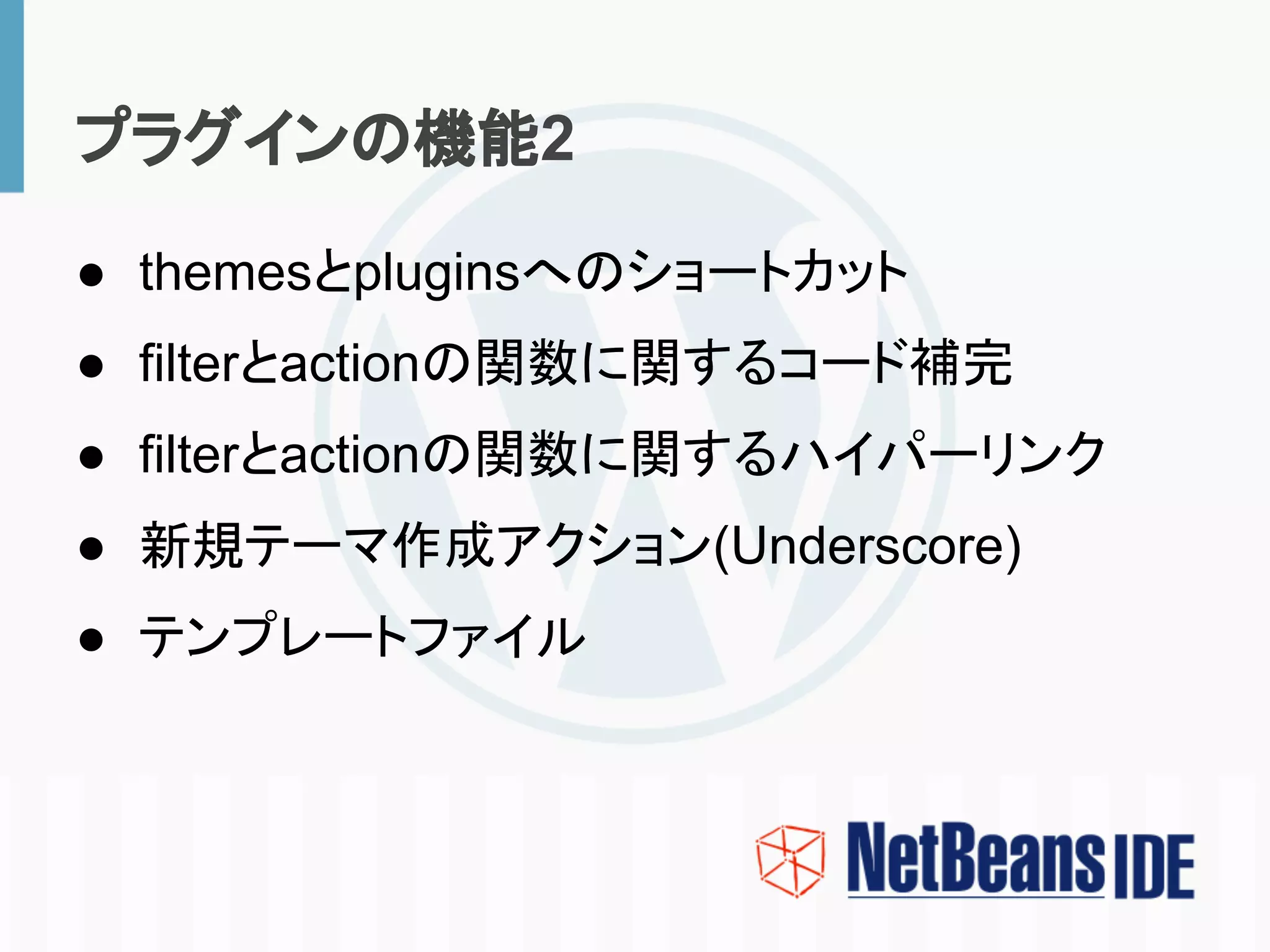 プラグインの機能2

● themesとpluginsへのショートカット
● filterとactionの関数に関するコード補完
● filterとactionの関数に関するハイパーリンク
● 新規テーマ作成アクション(Underscore)
● テンプレートファイル

NetBeans IDE